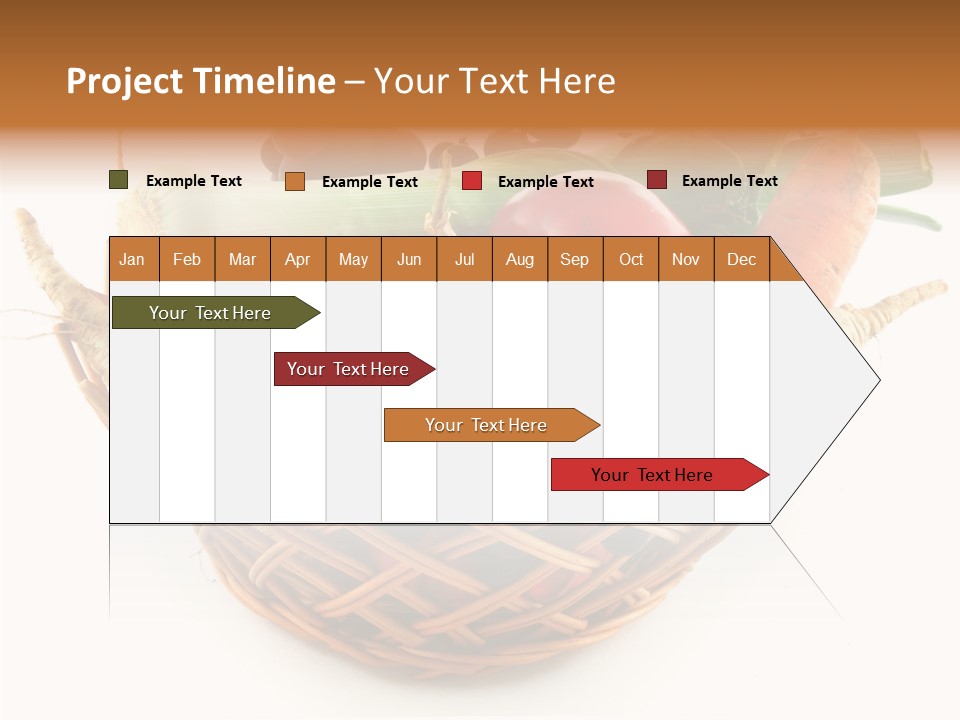 Project Timeline – Your Text Here

Example Text
Example Text
Example Text
Example Text

| Jan | Feb | Mar | Apr | May | Jun | Jul | Aug | Sep | Oct | Nov | Dec |
|---|---|---|---|---|---|---|---|---|---|---|---|

Your Text Here

Your Text Here

Your Text Here

Your Text Here